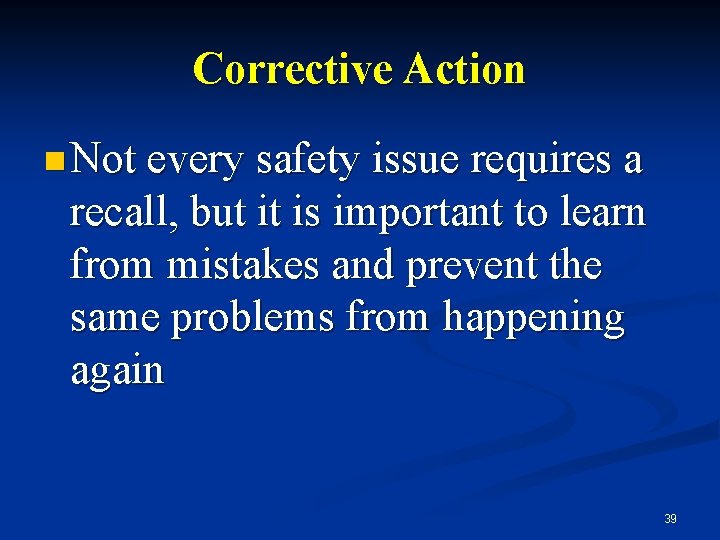 Corrective Action

Not every safety issue requires a recall, but it is important to learn from mistakes and prevent the same problems from happening again

39